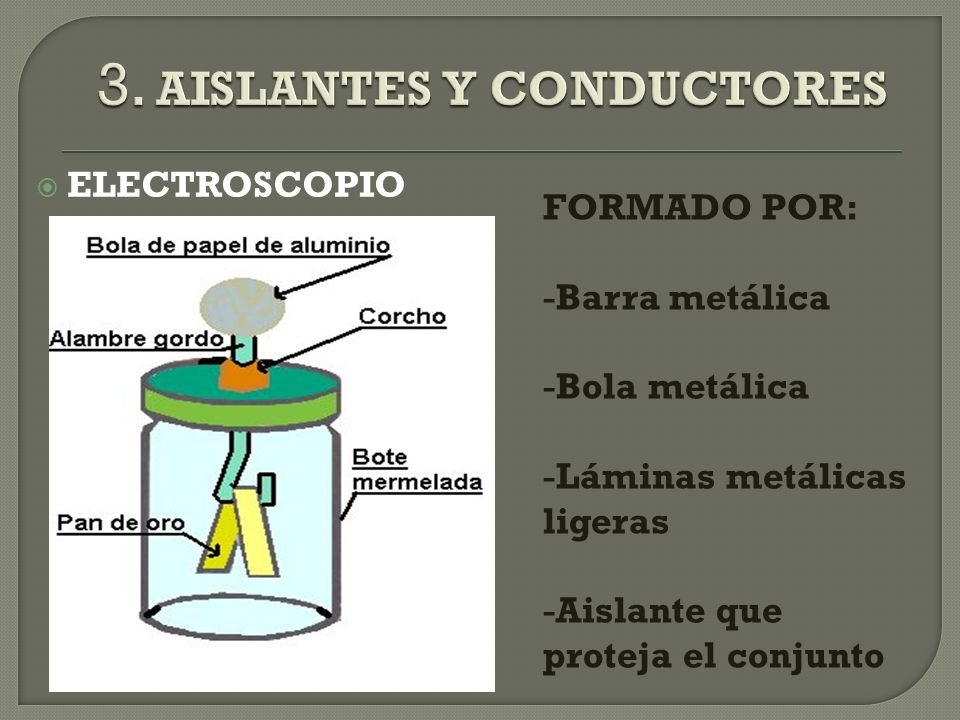 3. AISLANTES Y CONDUCTORES

ELECTROSCOPIO

Bola de papel de aluminio
Corcho
Alambre gordo
Bote mermelada
Pan de oro

FORMADO POR:

-Barra metálica

-Bola metálica

-Láminas metálicas ligeras

-Aislante que proteja el conjunto